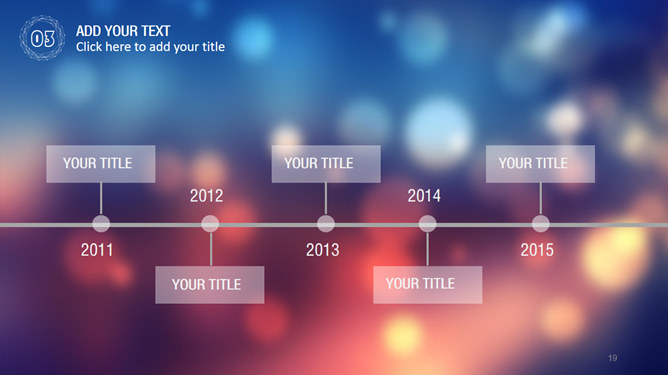 03

ADD YOUR TEXT
Click here to add your title

YOUR TITLE

2011

2012

YOUR TITLE

YOUR TITLE

2013

2014

YOUR TITLE

YOUR TITLE

2015

19